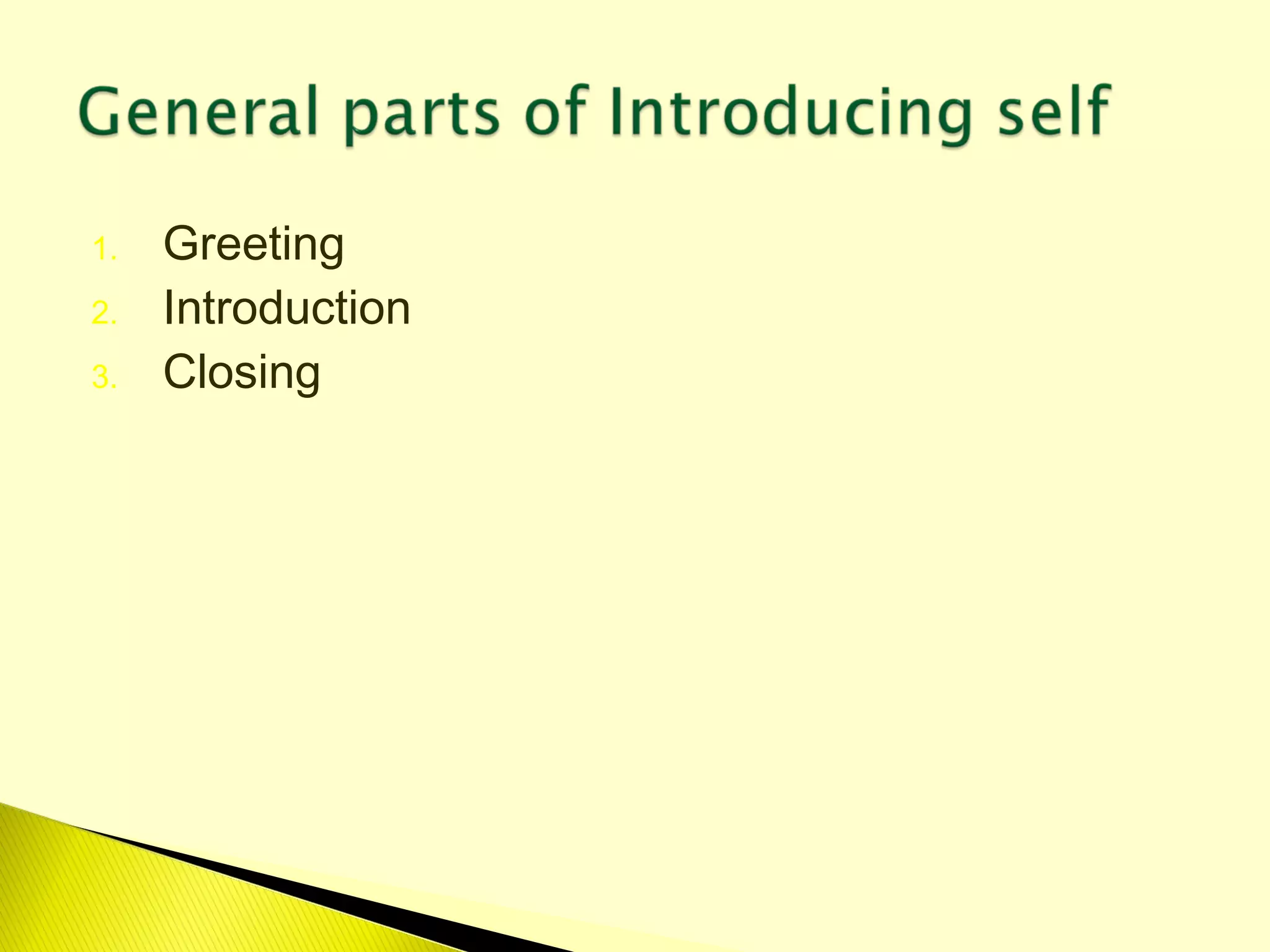 General parts of Introducing self

1. Greeting
2. Introduction
3. Closing